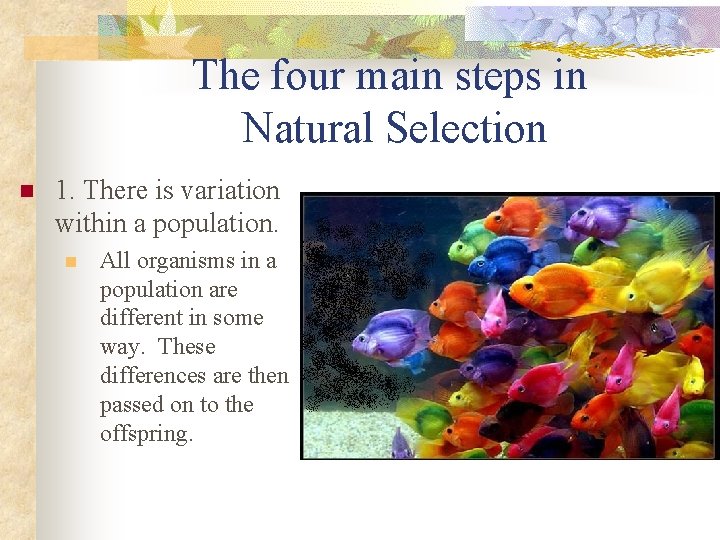 The four main steps in Natural Selection

1. There is variation within a population.

All organisms in a population are different in some way. These differences are then passed on to the offspring.